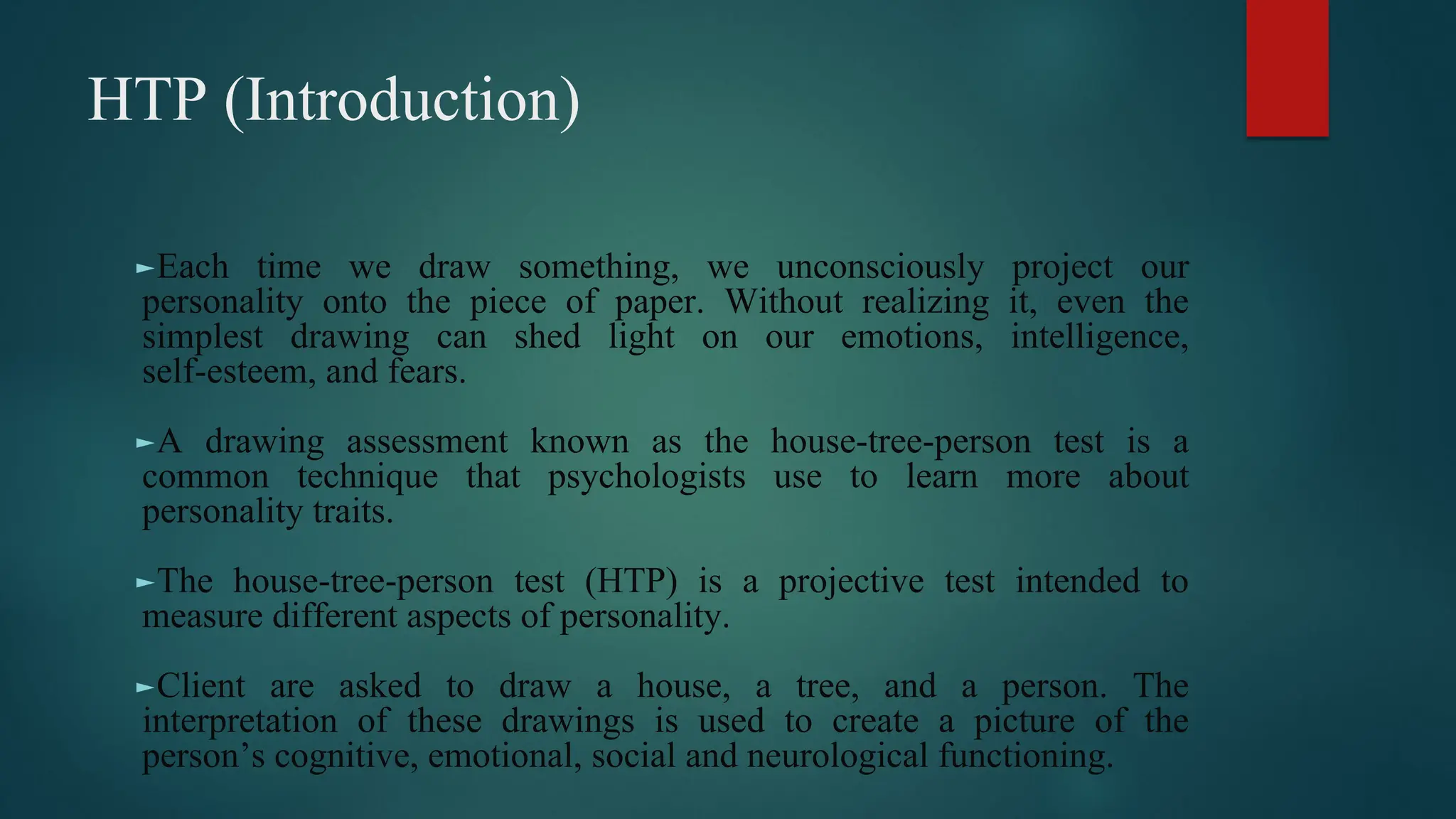 HTP (Introduction)

►Each time we draw something, we unconsciously project our personality onto the piece of paper. Without realizing it, even the simplest drawing can shed light on our emotions, intelligence, self-esteem, and fears.

►A drawing assessment known as the house-tree-person test is a common technique that psychologists use to learn more about personality traits.

►The house-tree-person test (HTP) is a projective test intended to measure different aspects of personality.

►Client are asked to draw a house, a tree, and a person. The interpretation of these drawings is used to create a picture of the person’s cognitive, emotional, social and neurological functioning.